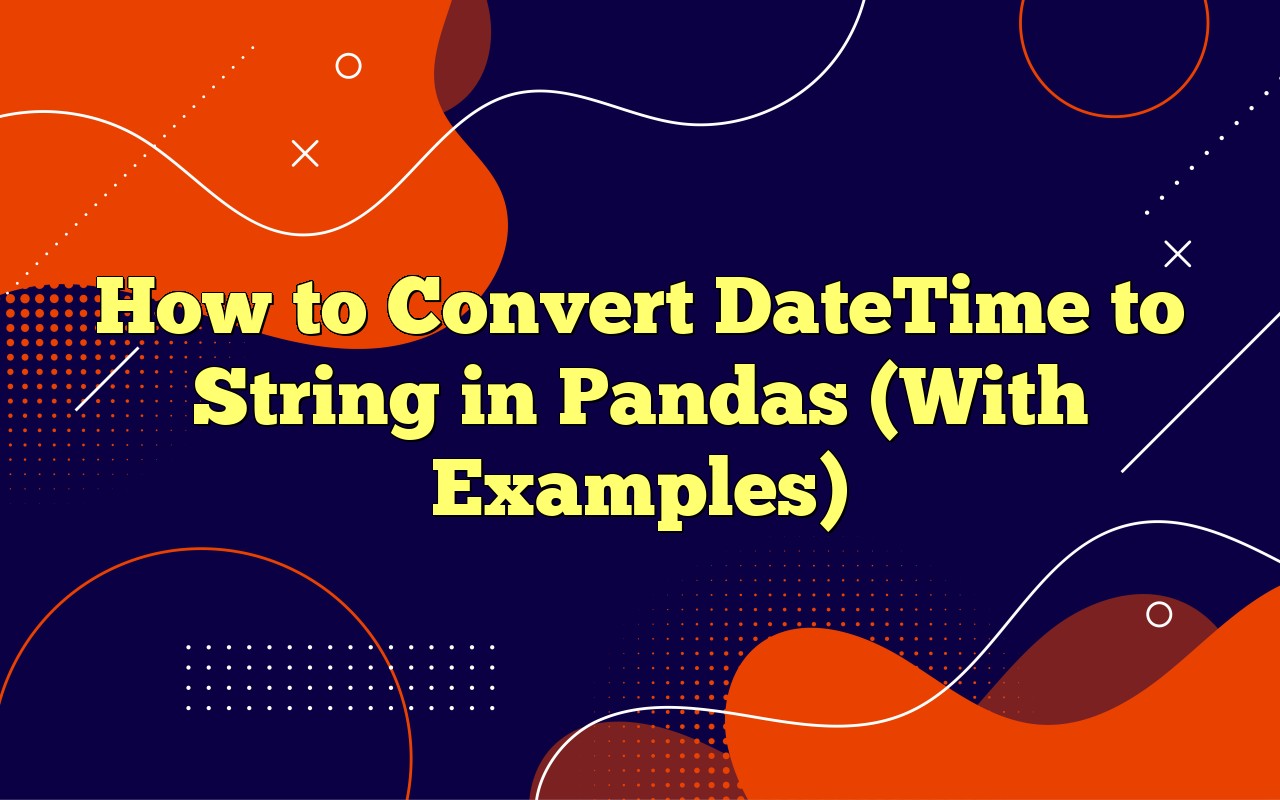 How to Convert DateTime to String in Pandas (With Examples)